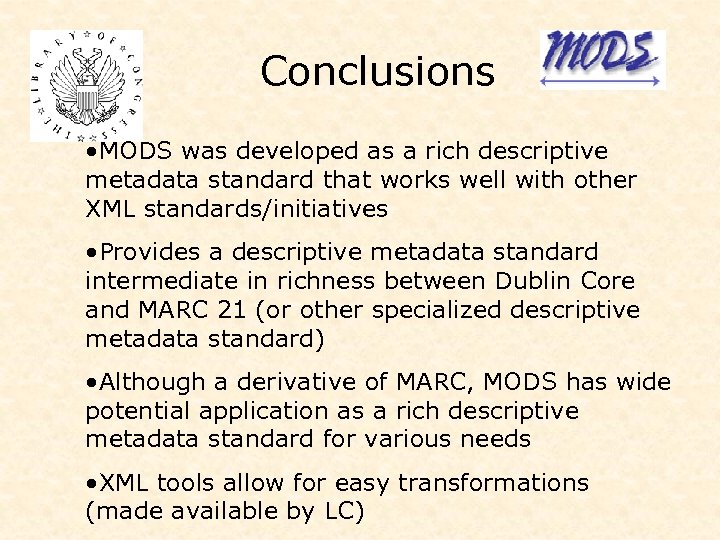 THE LIBRARY OF CONGRESS

Conclusions

MODS

•MODS was developed as a rich descriptive metadata standard that works well with other XML standards/initiatives

•Provides a descriptive metadata standard intermediate in richness between Dublin Core and MARC 21 (or other specialized descriptive metadata standard)

•Although a derivative of MARC, MODS has wide potential application as a rich descriptive metadata standard for various needs

•XML tools allow for easy transformations (made available by LC)